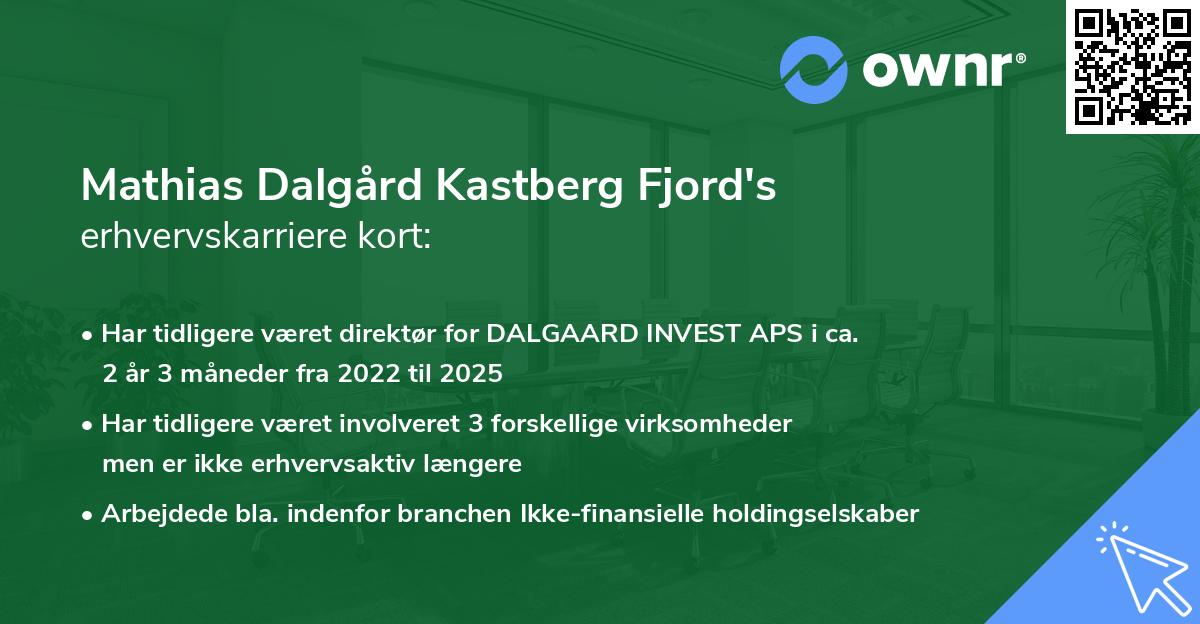 ownr®

Mathias Dalgård Kastberg Fjord's
erhvervskarriere kort:

• Har tidligere været direktør for DALGAARD INVEST APS i ca. 2 år 3 måneder fra 2022 til 2025

• Har tidligere været involveret 3 forskellige virksomheder men er ikke erhvervsaktiv længere

• Arbejdede bla. indenfor branchen Ikke-finansielle holdingselskaber